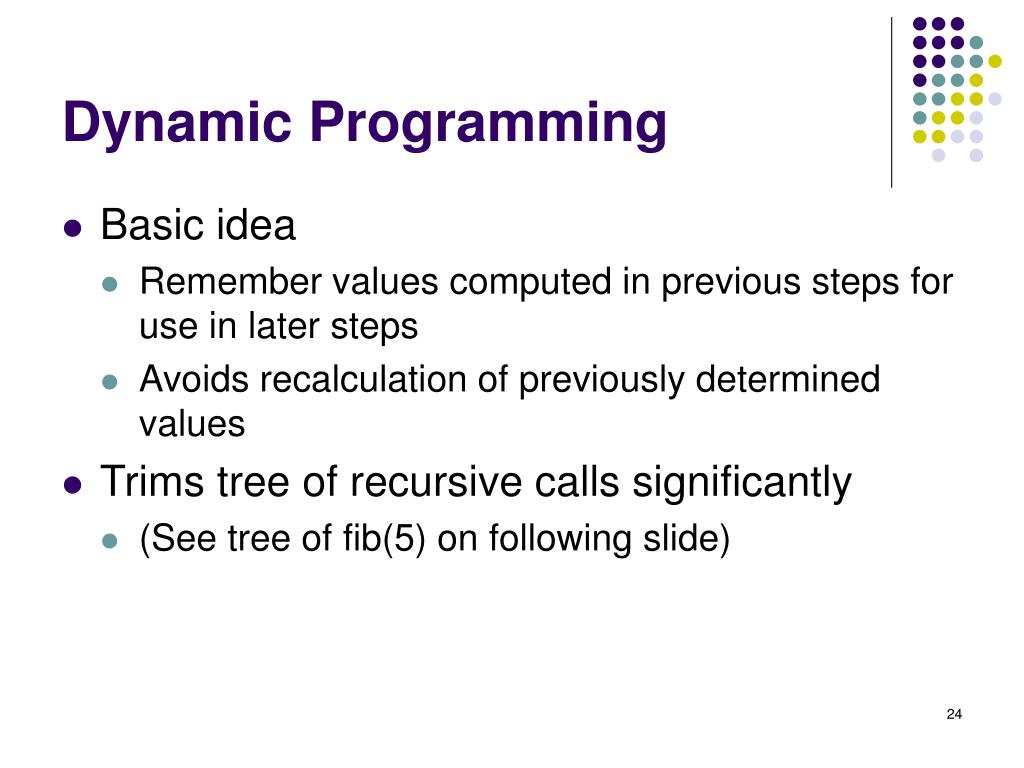 Dynamic Programming

- Basic idea
  - Remember values computed in previous steps for use in later steps
  - Avoids recalculation of previously determined values
- Trims tree of recursive calls significantly
  - (See tree of fib(5) on following slide)

24